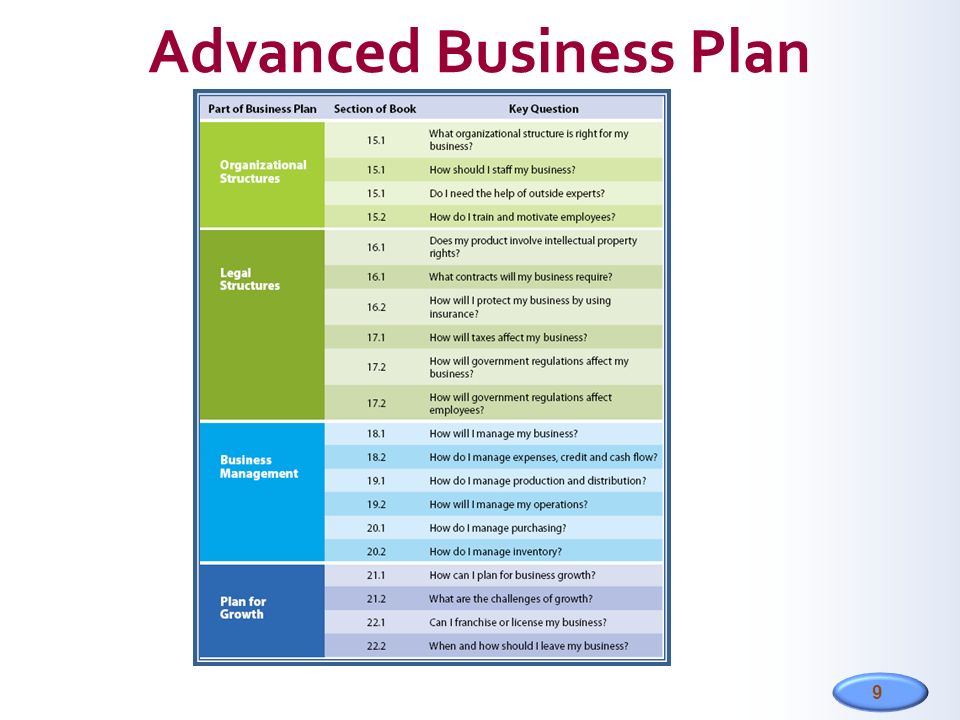 Advanced Business Plan

| Part of Business Plan | Section of Book | Key Question |
|---|---|---|
| Organizational Structures | 15.1 | What organizational structure is right for my business? |
| | 15.1 | How should I staff my business? |
| | 15.1 | Do I need the help of outside experts? |
| | 15.2 | How do I train and motivate employees? |
| Legal Structures | 16.1 | Does my product involve intellectual property rights? |
| | 16.1 | What contracts will my business require? |
| | 16.2 | How will I protect my business by using insurance? |
| | 17.1 | How will taxes affect my business? |
| | 17.2 | How will government regulations affect my business? |
| | 17.2 | How will government regulations affect employees? |
| Business Management | 18.1 | How will I manage my business? |
| | 18.2 | How do I manage expenses, credit and cash flow? |
| | 19.1 | How do I manage production and distribution? |
| | 19.2 | How will I manage my operations? |
| | 20.1 | How do I manage purchasing? |
| | 20.2 | How do I manage inventory? |
| Plan for Growth | 21.1 | How can I plan for business growth? |
| | 21.2 | What are the challenges of growth? |
| | 22.1 | Can I franchise or license my business? |
| | 22.2 | When and how should I leave my business? |

9